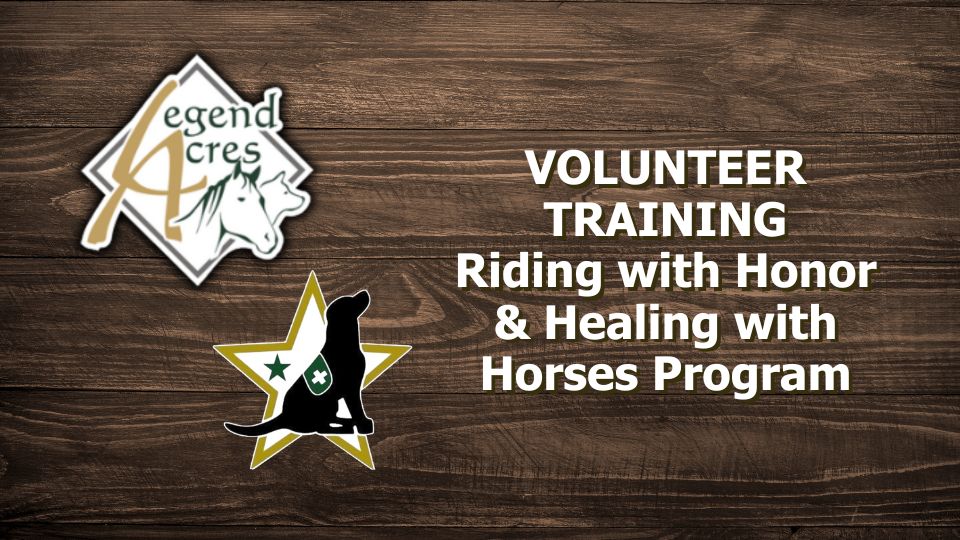 Legend Acres

VOLUNTEER TRAINING
Riding with Honor & Healing with Horses Program